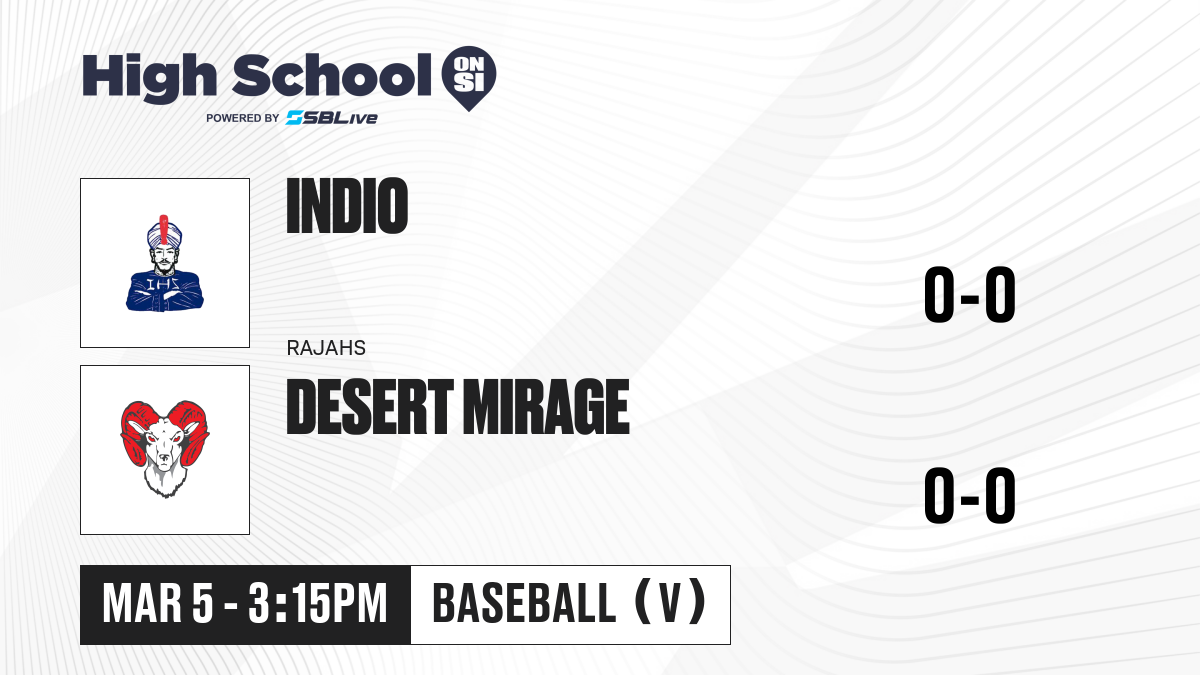 High School ON SI
POWERED BY SBLive

IHS

INDIO

0-0

RAJAHS

DESERT MIRAGE

0-0

MAR 5 - 3:15PM

BASEBALL (V)